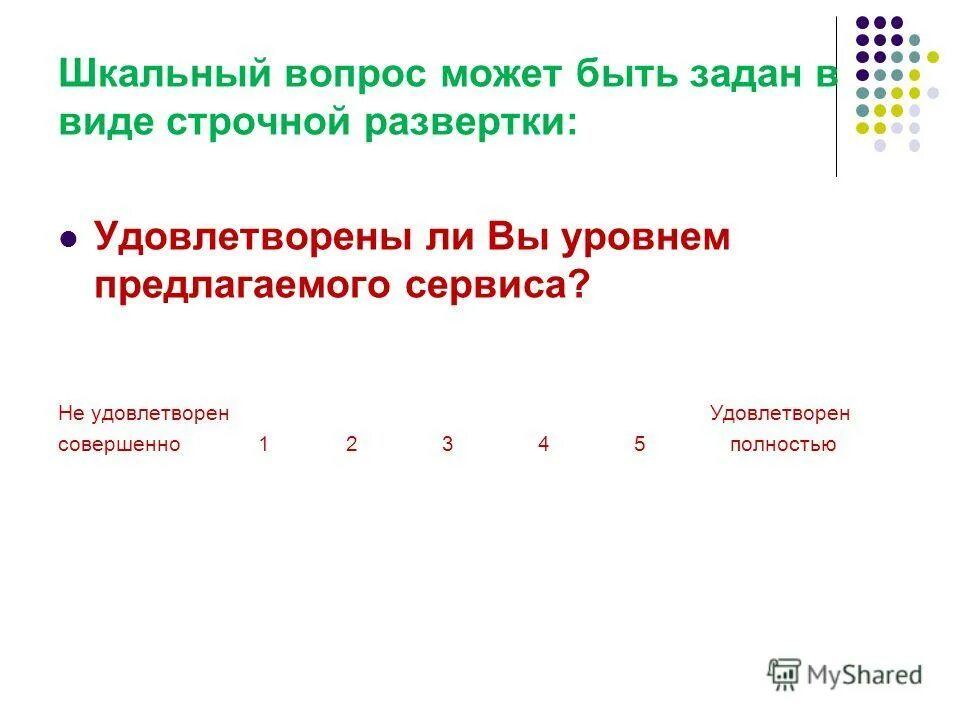 Шкальный вопрос может быть задан в виде строчной развертки:

Удовлетворены ли Вы уровнем предлагаемого сервиса?

Не удовлетворен совершенно 1 2 3 4 5 Удовлетворен полностью

MyShared